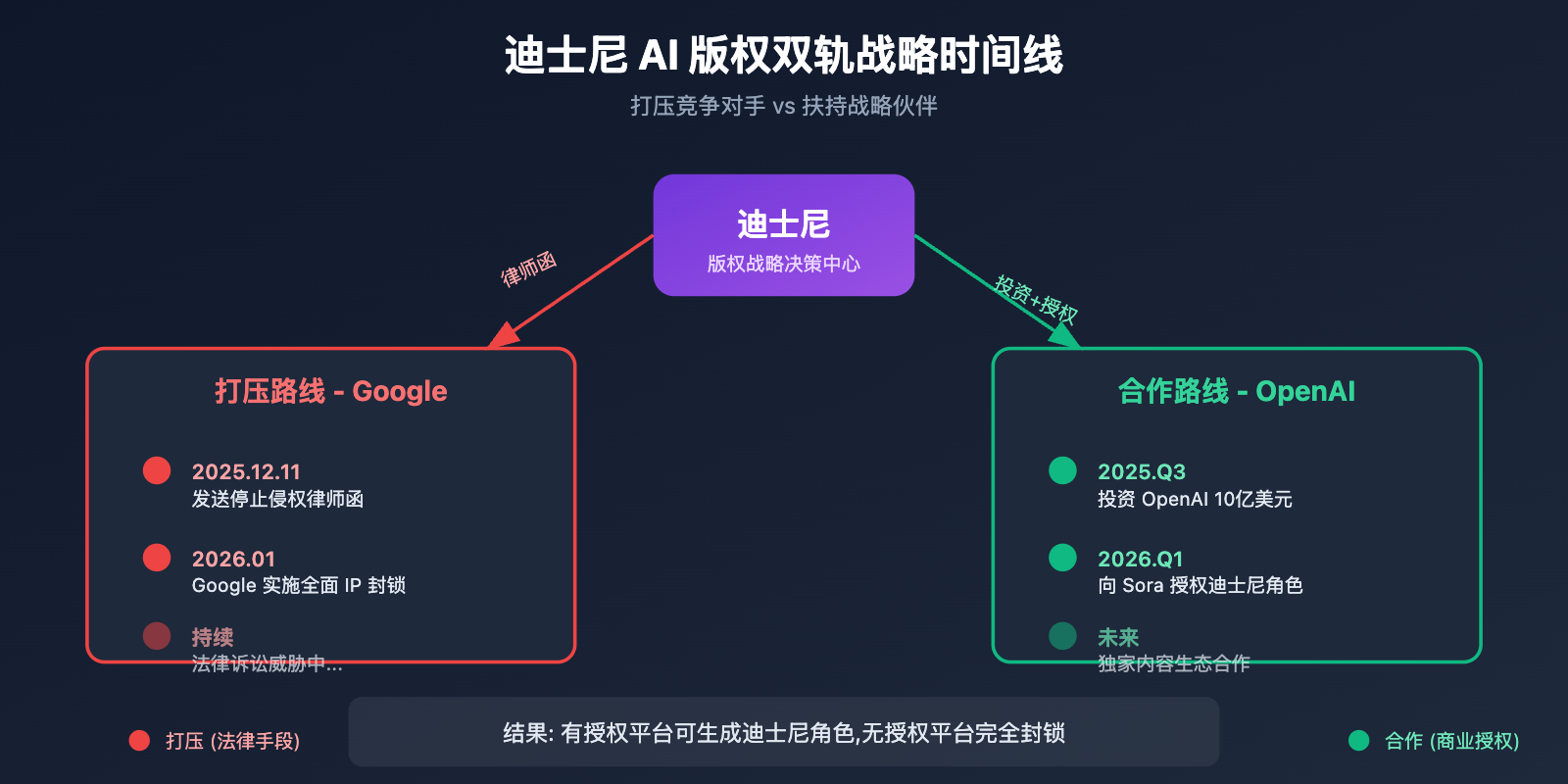 迪士尼 AI 版权双轨战略时间线

打压竞争对手 vs 扶持战略伙伴

迪士尼
版权战略决策中心

律师函

投资+授权

打压路线 - Google

2025.12.11
发送停止侵权律师函

2026.01
Google 实施全面 IP 封锁

持续
法律诉讼威胁中...

合作路线 - OpenAI

2025.Q3
投资 OpenAI 10亿美元

2026.Q1
向 Sora 授权迪士尼角色

未来
独家内容生态合作

打压 (法律手段)

结果: 有授权平台可生成迪士尼角色,无授权平台完全封锁

合作 (商业授权)